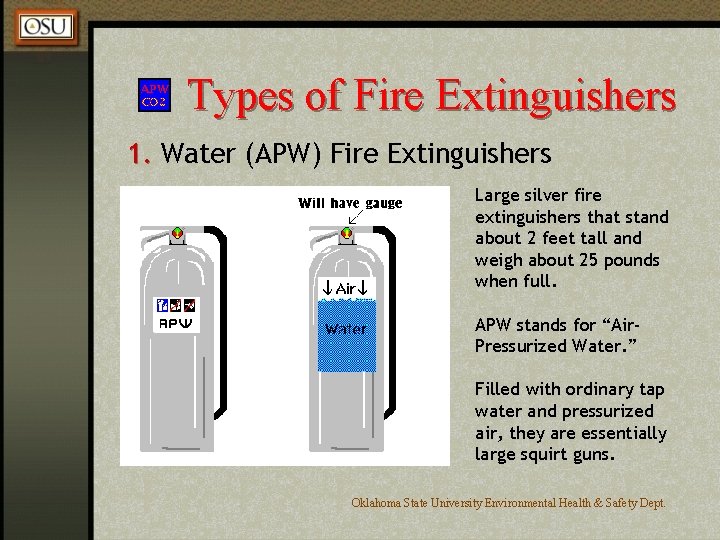 OSU

APW CO2

Types of Fire Extinguishers

1. Water (APW) Fire Extinguishers

APW

Will have gauge

↓Air↓

Water

Large silver fire extinguishers that stand about 2 feet tall and weigh about 25 pounds when full.

APW stands for “Air-Pressurized Water.”

Filled with ordinary tap water and pressurized air, they are essentially large squirt guns.

Oklahoma State University Environmental Health & Safety Dept.